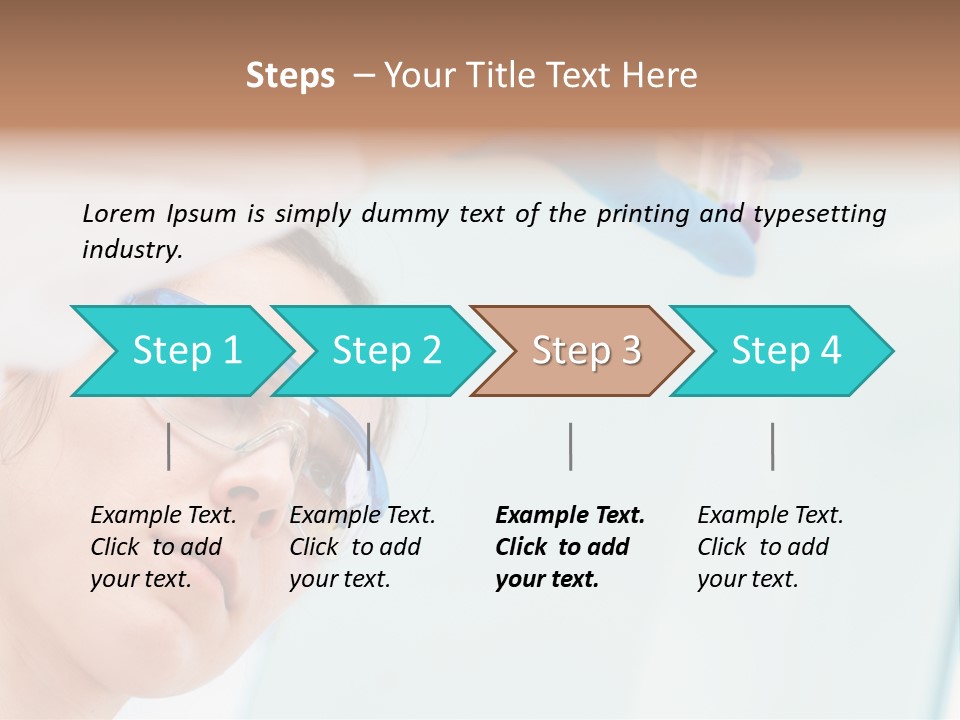 Steps – Your Title Text Here

Lorem Ipsum is simply dummy text of the printing and typesetting industry.

Step 1

Step 2

Step 3

Step 4

Example Text. Click to add your text.

Example Text. Click to add your text.

Example Text. Click to add your text.

Example Text. Click to add your text.